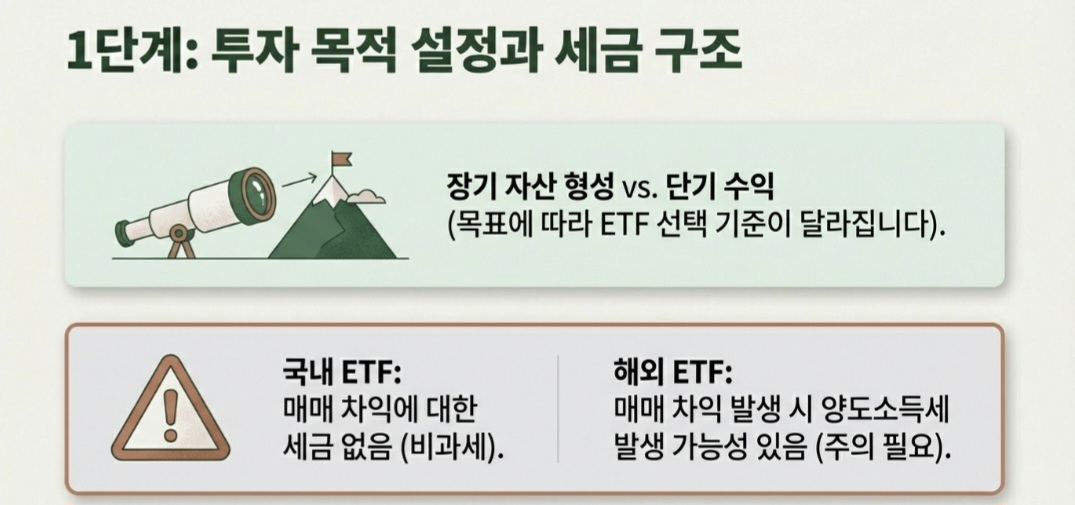 1단계: 투자 목적 설정과 세금 구조

장기 자산 형성 vs. 단기 수익
(목표에 따라 ETF 선택 기준이 달라집니다).

국내 ETF:
매매 차익에 대한 세금 없음 (비과세).

해외 ETF:
매매 차익 발생 시 양도소득세 발생 가능성 있음 (주의 필요).